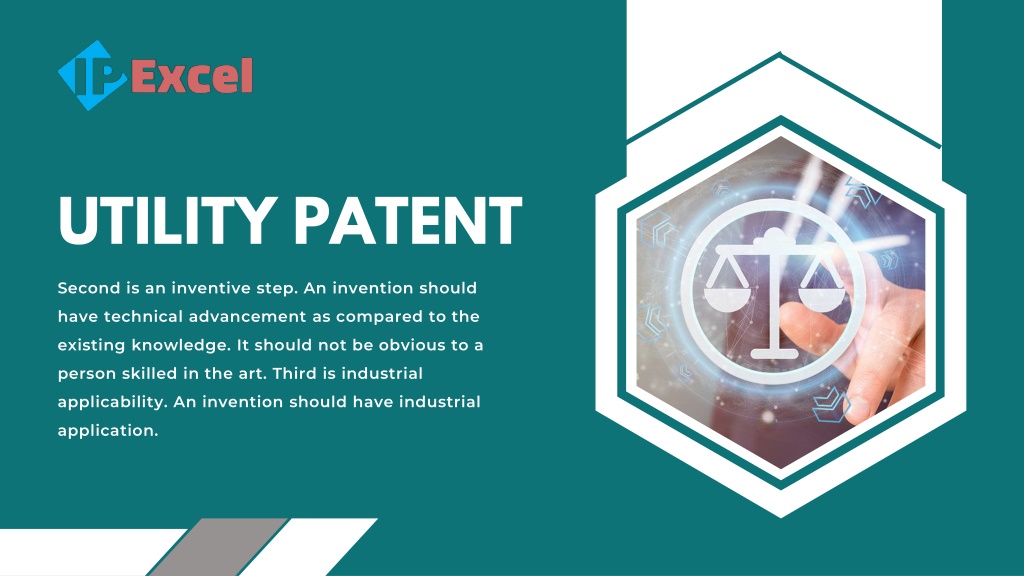 IP Excel

UTILITY PATENT

Second is an inventive step. An invention should have technical advancement as compared to the existing knowledge. It should not be obvious to a person skilled in the art. Third is industrial applicability. An invention should have industrial application.